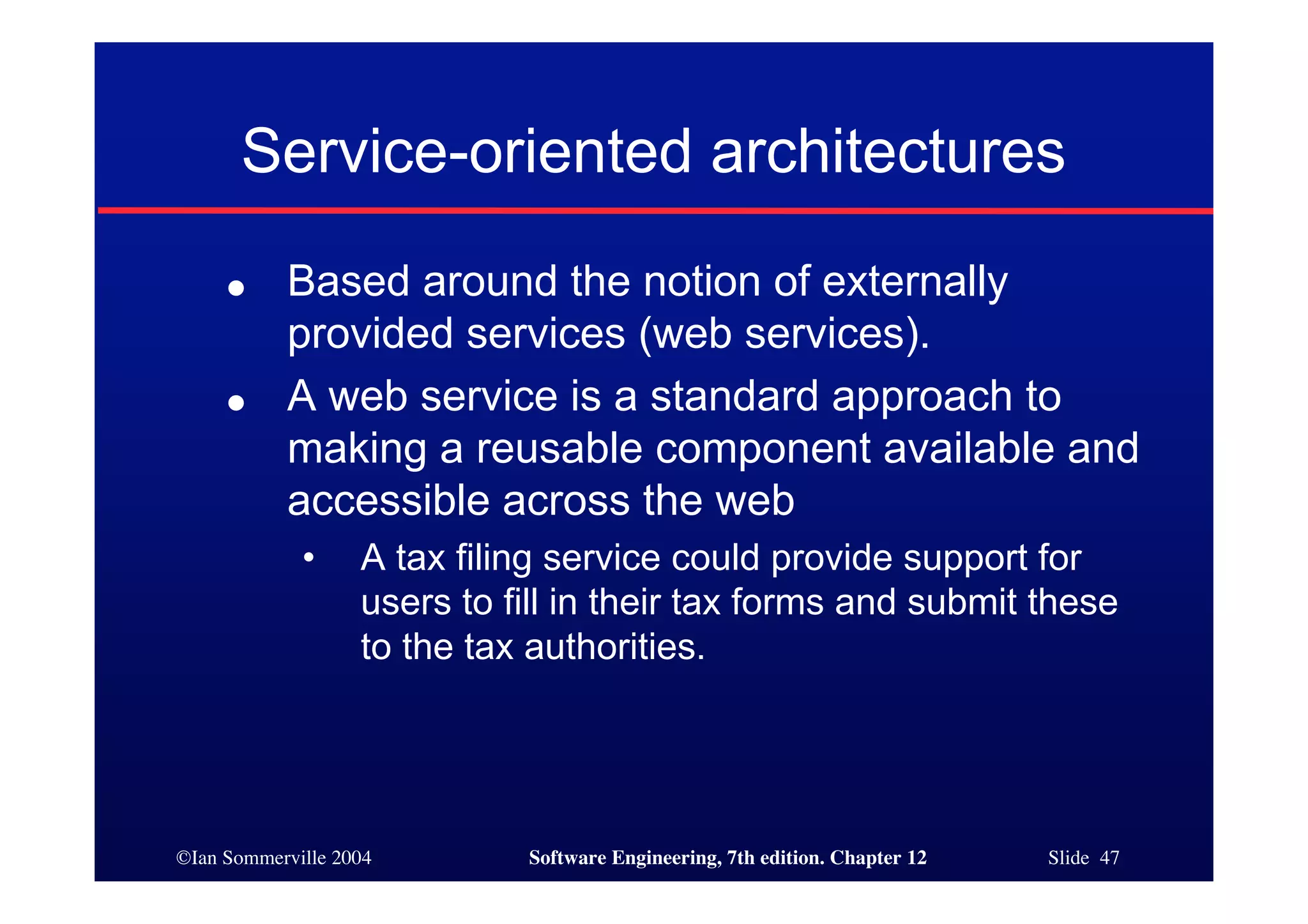 Service-oriented architectures

● Based around the notion of externally provided services (web services).

● A web service is a standard approach to making a reusable component available and accessible across the web

• A tax filing service could provide support for users to fill in their tax forms and submit these to the tax authorities.

©Ian Sommerville 2004

Software Engineering, 7th edition. Chapter 12

Slide 47